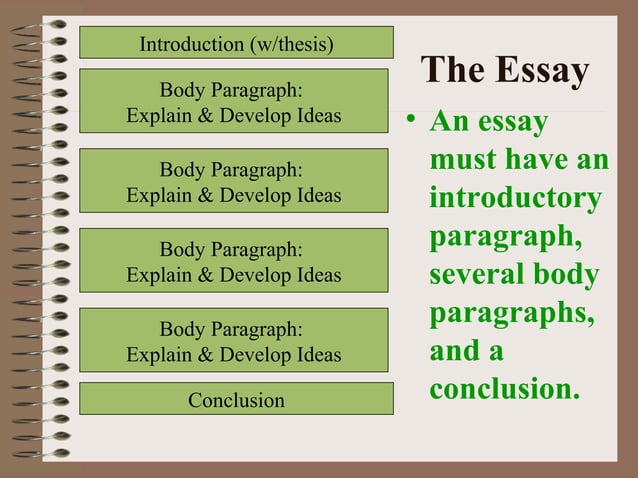 Introduction (w/thesis)

Body Paragraph:
Explain & Develop Ideas

Body Paragraph:
Explain & Develop Ideas

Body Paragraph:
Explain & Develop Ideas

Body Paragraph:
Explain & Develop Ideas

Conclusion

The Essay

• An essay must have an introductory paragraph, several body paragraphs, and a conclusion.